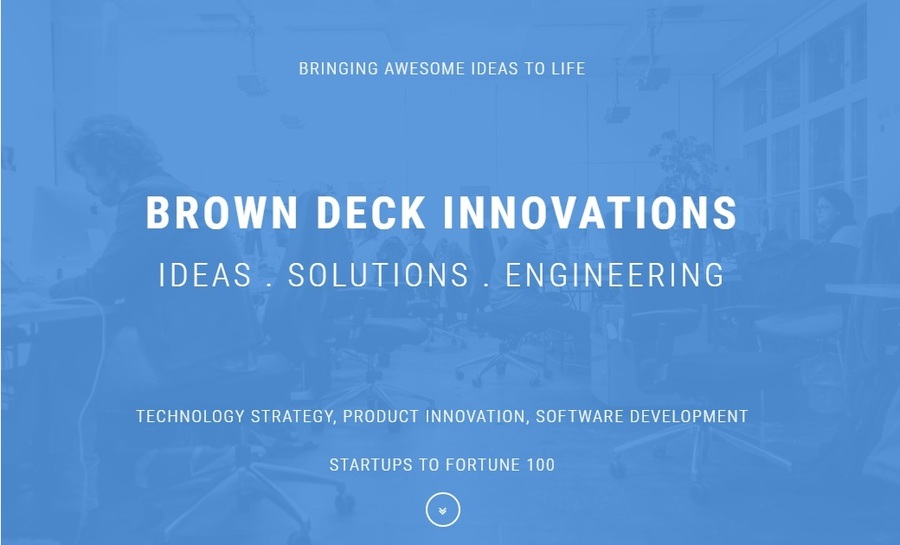 BRINGING AWESOME IDEAS TO LIFE

BROWN DECK INNOVATIONS

IDEAS . SOLUTIONS . ENGINEERING

TECHNOLOGY STRATEGY, PRODUCT INNOVATION, SOFTWARE DEVELOPMENT

STARTUPS TO FORTUNE 100